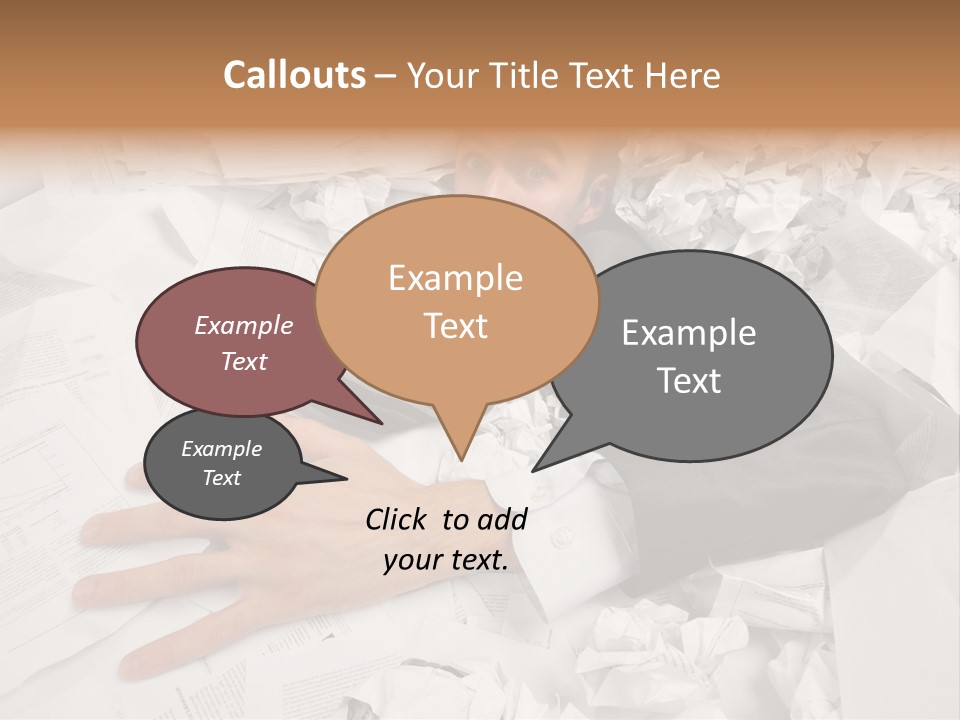 Callouts – Your Title Text Here

Example Text

Example Text

Example Text

Example Text

Click to add your text.